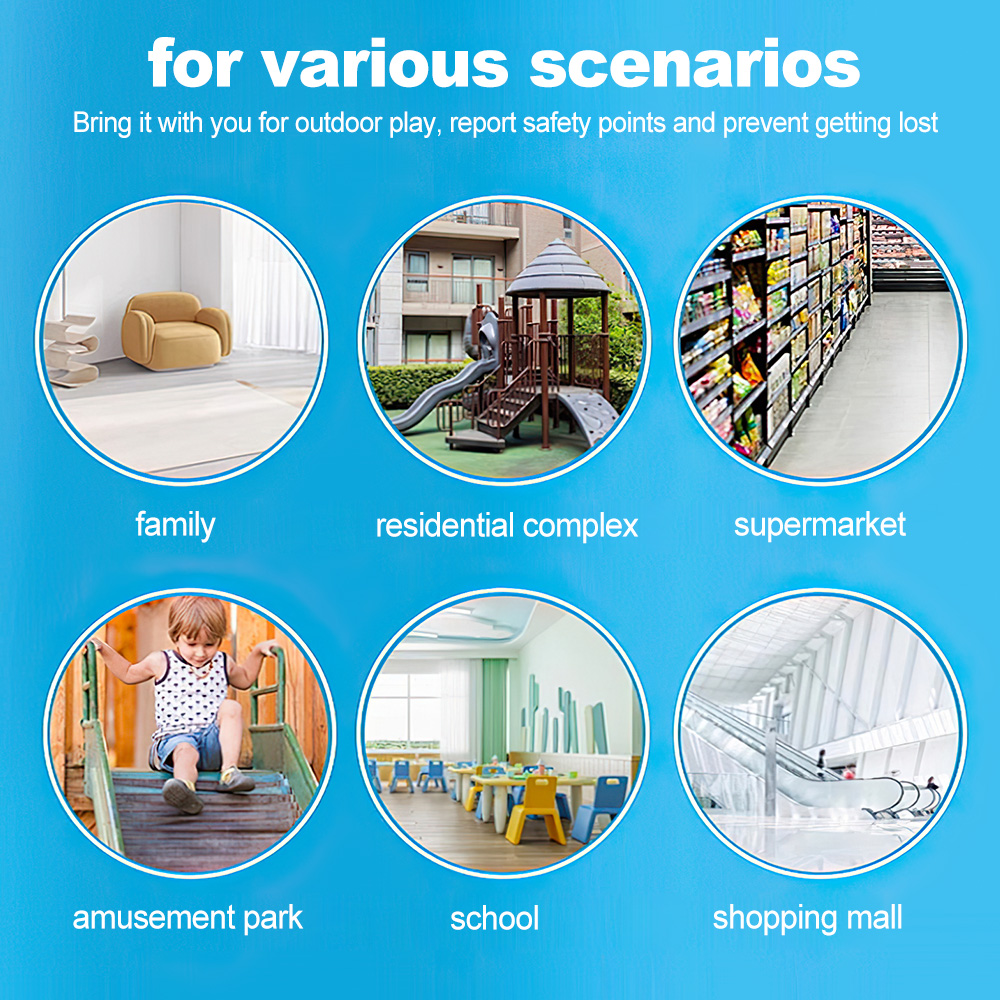 for various scenarios

Bring it with you for outdoor play, report safety points and prevent getting lost

family

residential complex

supermarket

amusement park

school

shopping mall